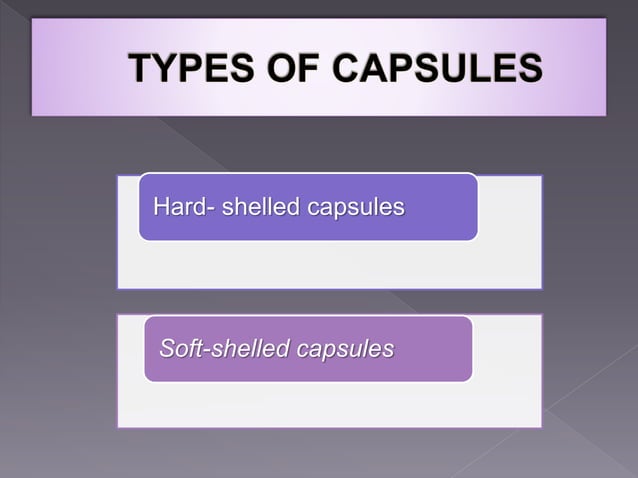 TYPES OF CAPSULES

Hard- shelled capsules

Soft-shelled capsules